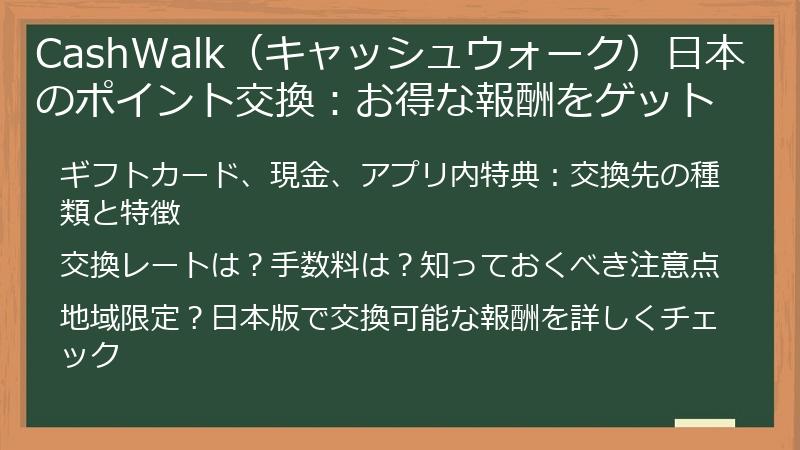 CashWalk（キャッシュウォーク）日本のポイント交換：お得な報酬をゲット

ギフトカード、現金、アプリ内特典：交換先の種類と特徴

交換レートは？手数料は？知っておくべき注意点

地域限定？日本版で交換可能な報酬を詳しくチェック